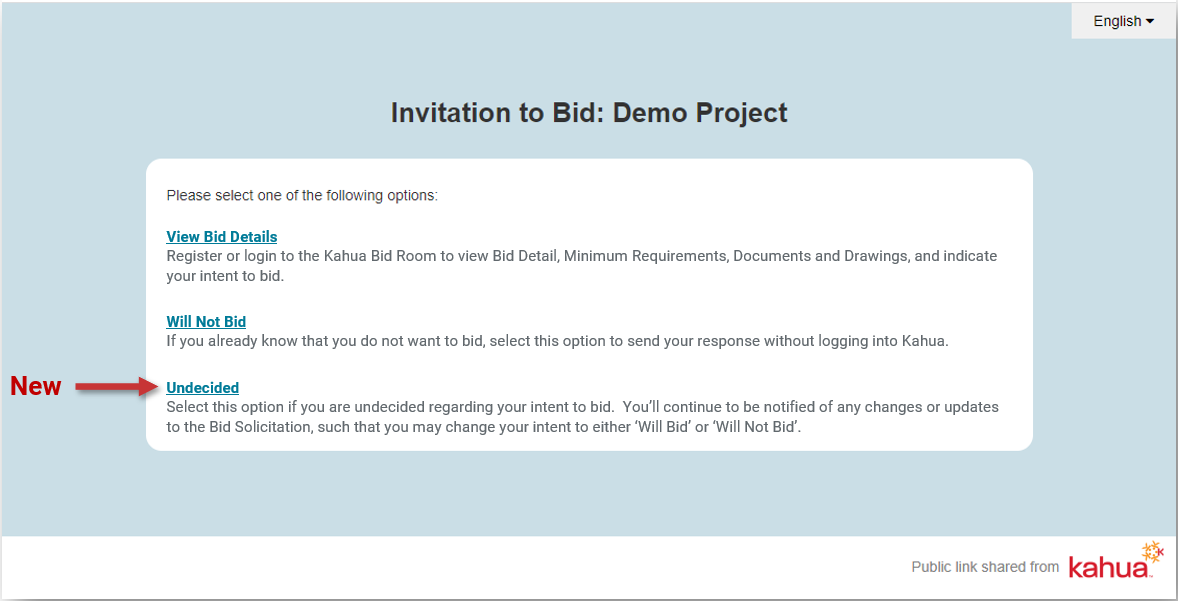 English

Invitation to Bid: Demo Project

Please select one of the following options:

View Bid Details
Register or login to the Kahua Bid Room to view Bid Detail, Minimum Requirements, Documents and Drawings, and indicate your intent to bid.

Will Not Bid
If you already know that you do not want to bid, select this option to send your response without logging into Kahua.

New

Undecided
Select this option if you are undecided regarding your intent to bid. You'll continue to be notified of any changes or updates to the Bid Solicitation, such that you may change your intent to either 'Will Bid' or 'Will Not Bid'.

Public link shared from kahua